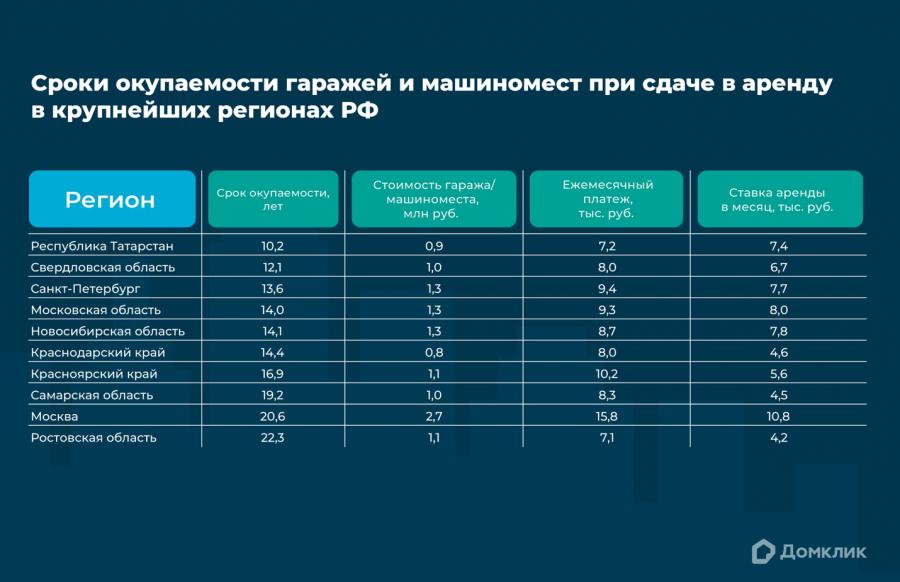 Сроки окупаемости гаражей и машиномест при сдаче в аренду в крупнейших регионах РФ

| Регион | Срок окупаемости, лет | Стоимость гаража/ машиноместа, млн руб. | Ежемесячный платеж, тыс. руб. | Ставка аренды в месяц, тыс. руб. |
|---|---|---|---|---|
| Республика Татарстан | 10,2 | 0,9 | 7,2 | 7,4 |
| Свердловская область | 12,1 | 1,0 | 8,0 | 6,7 |
| Санкт-Петербург | 13,6 | 1,3 | 9,4 | 7,7 |
| Московская область | 14,0 | 1,3 | 9,3 | 8,0 |
| Новосибирская область | 14,1 | 1,3 | 8,7 | 7,8 |
| Краснодарский край | 14,4 | 0,8 | 8,0 | 4,6 |
| Красноярский край | 16,9 | 1,1 | 10,2 | 5,6 |
| Самарская область | 19,2 | 1,0 | 8,3 | 4,5 |
| Москва | 20,6 | 2,7 | 15,8 | 10,8 |
| Ростовская область | 22,3 | 1,1 | 7,1 | 4,2 |

Домклик